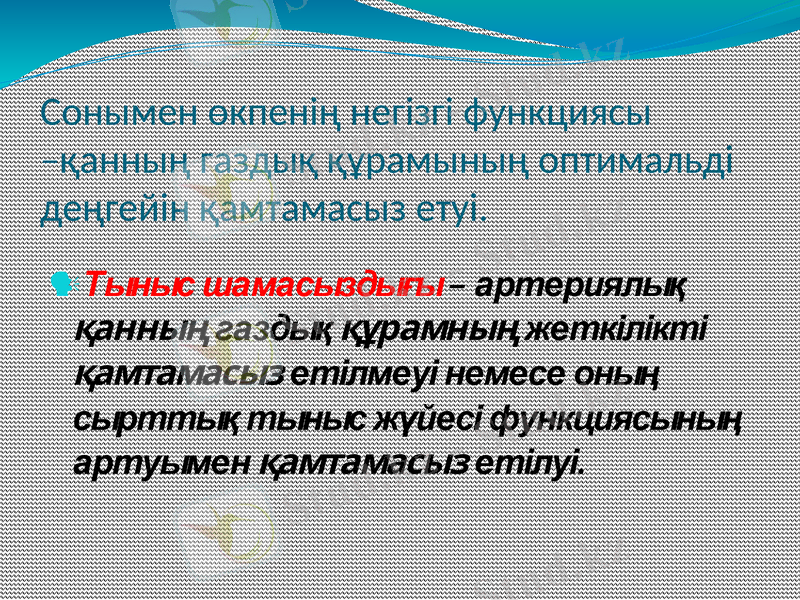 Сонымен өкпенің негізгі функциясы –қанның газдық құрамының оптимальді деңгейін қамтамасыз етуі.

Тыныс шамасыздығы – артериялық қанның газдық құрамның жеткілікті қамтамасыз етілмеуі немесе оның сырттық тыныс жүйесі функциясының артуымен қамтамасыз етілуі.